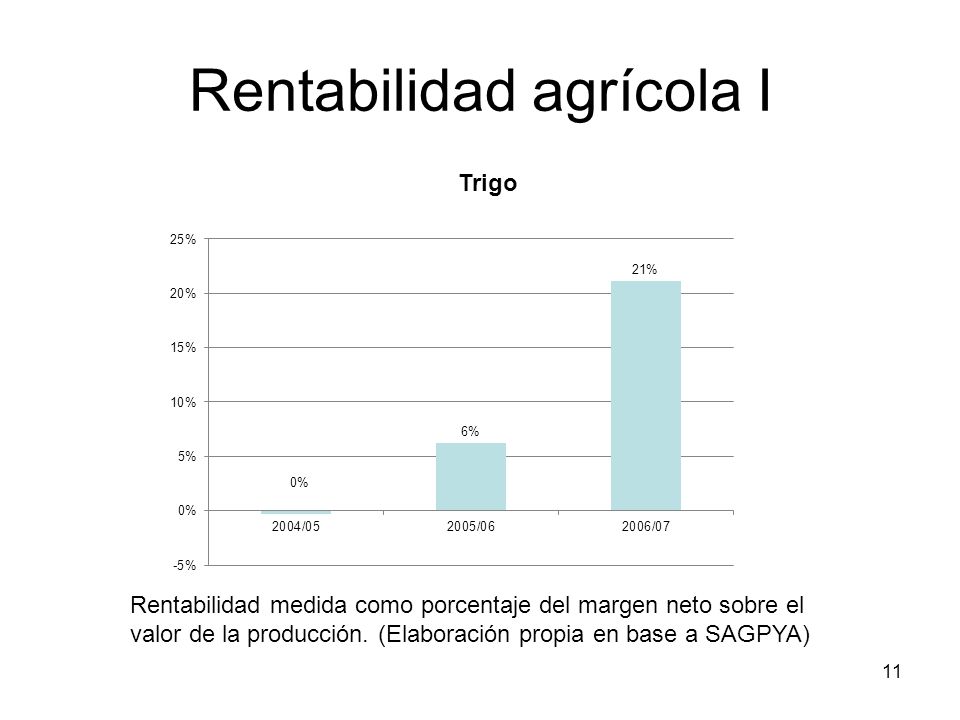 Rentabilidad agrícola I

Trigo

25%
20%
15%
10%
5%
0%
-5%

0%
6%
21%

2004/05
2005/06
2006/07

Rentabilidad medida como porcentaje del margen neto sobre el valor de la producción. (Elaboración propia en base a SAGPYA)

11